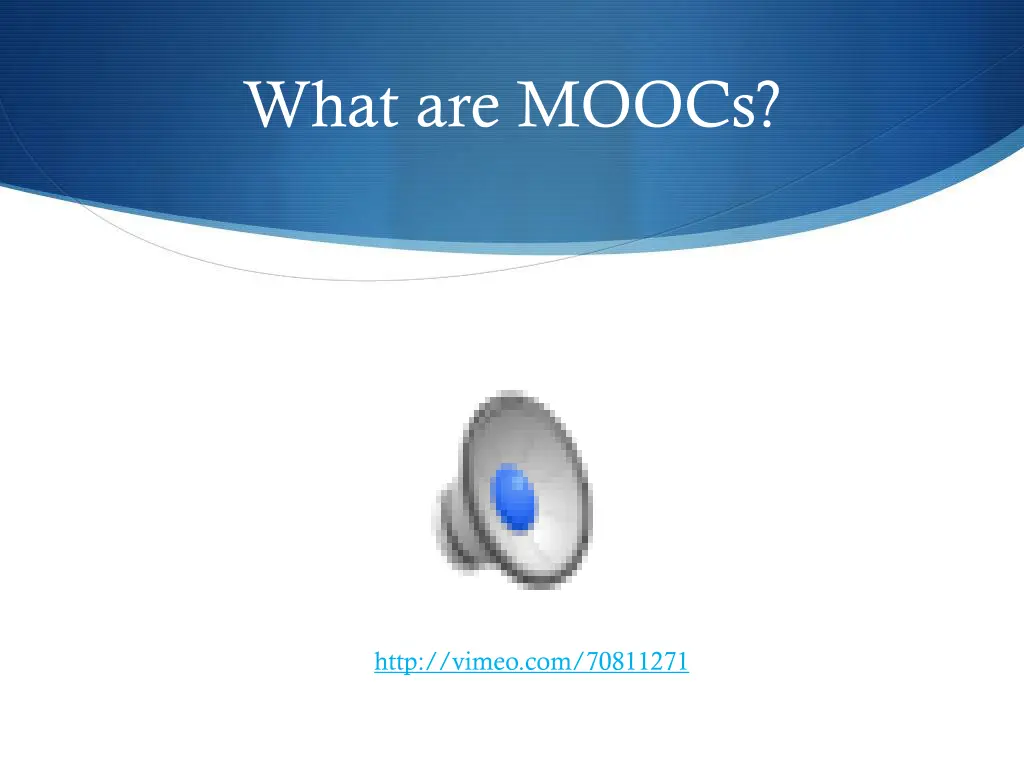 What are MOOCs?

http://vimeo.com/70811271